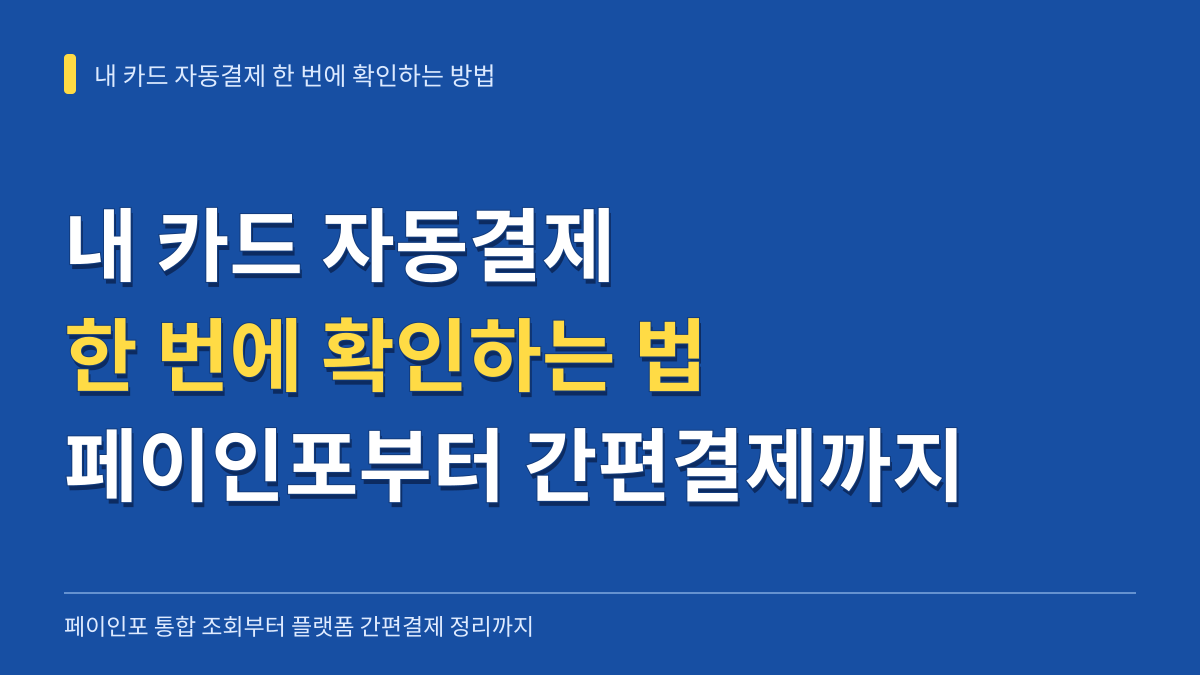 내 카드 자동결제 한 번에 확인하는 방법

내 카드 자동결제
한 번에 확인하는 법
페이인포부터 간편결제까지

페이인포 통합 조회부터 플랫폼 간편결제 정리까지